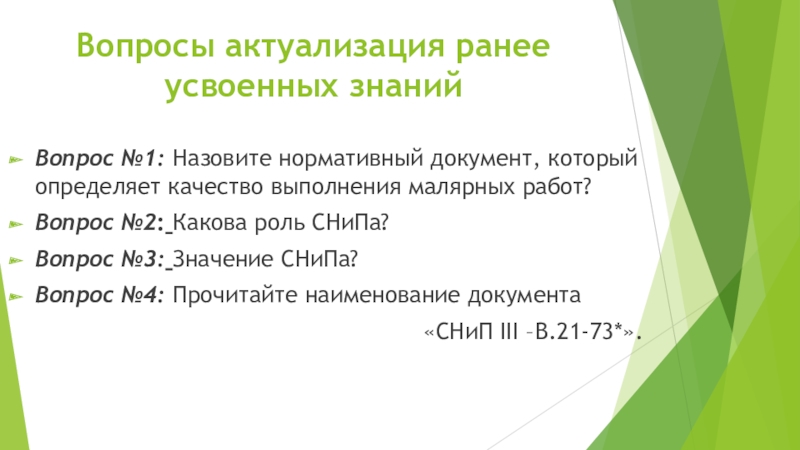 Вопросы актуализация ранее усвоенных знаний

Вопрос №1: Назовите нормативный документ, который определяет качество выполнения малярных работ?

Вопрос №2: Какова роль СНиПа?

Вопрос №3: Значение СНиПа?

Вопрос №4: Прочитайте наименование документа «СНиП III –В.21-73*».